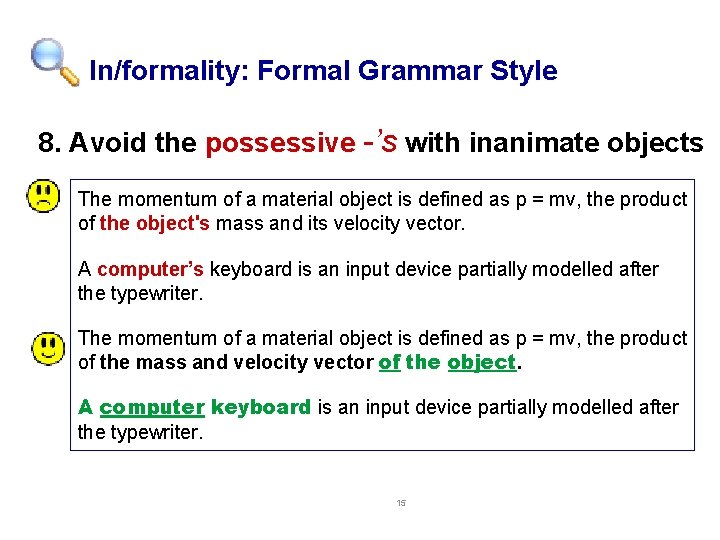 In/formality: Formal Grammar Style

8. Avoid the possessive -'s with inanimate objects

The momentum of a material object is defined as p = mv, the product of the object's mass and its velocity vector.

A computer's keyboard is an input device partially modelled after the typewriter.

The momentum of a material object is defined as p = mv, the product of the mass and velocity vector of the object.

A computer keyboard is an input device partially modelled after the typewriter.

15